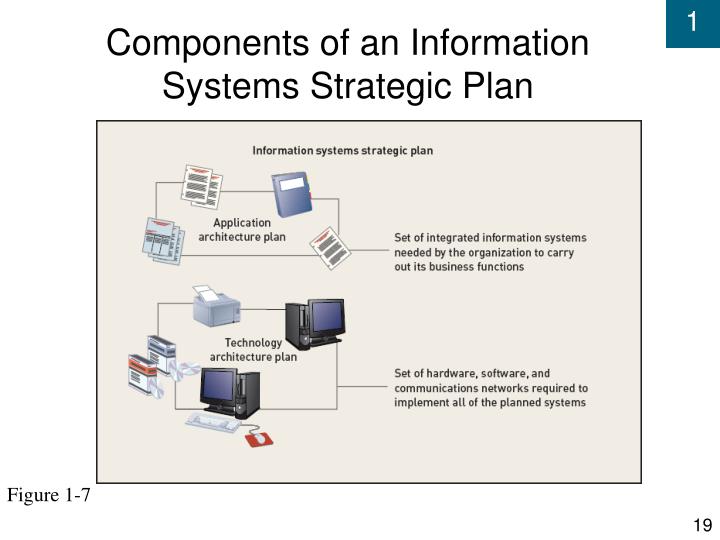 1

Components of an Information Systems Strategic Plan

Information systems strategic plan

Application architecture plan

Set of integrated information systems needed by the organization to carry out its business functions

Technology architecture plan

Set of hardware, software, and communications networks required to implement all of the planned systems

Figure 1-7

19